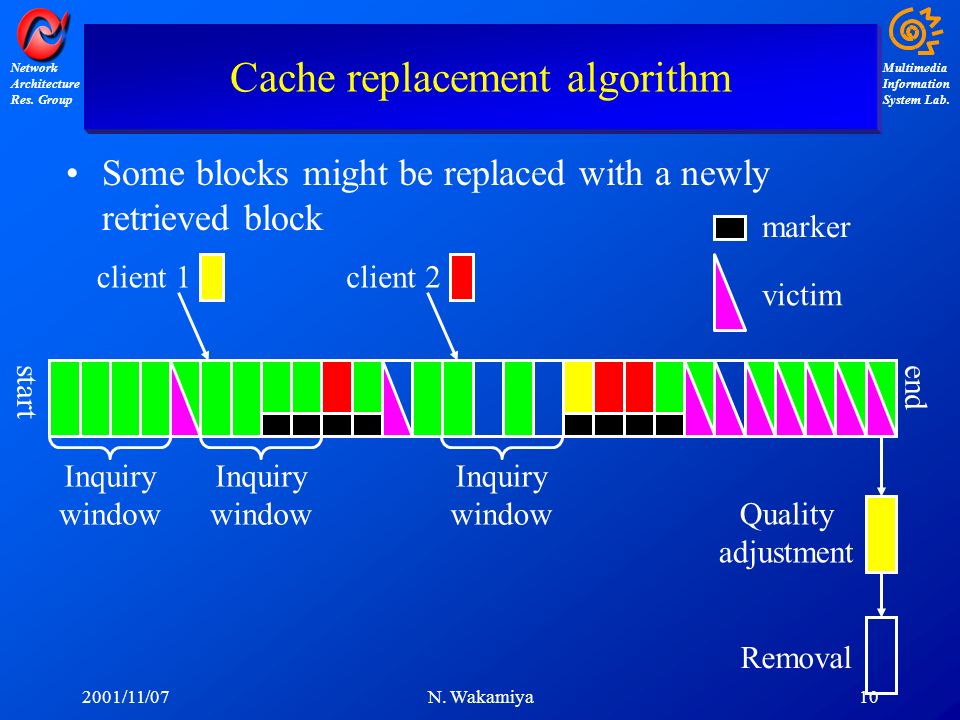 Network Architecture Res. Group

Cache replacement algorithm

Multimedia Information System Lab.

• Some blocks might be replaced with a newly retrieved block

marker

victim

client 1

client 2

start

end

Inquiry window

Inquiry window

Inquiry window

Quality adjustment

Removal

2001/11/07

N. Wakamiya

10